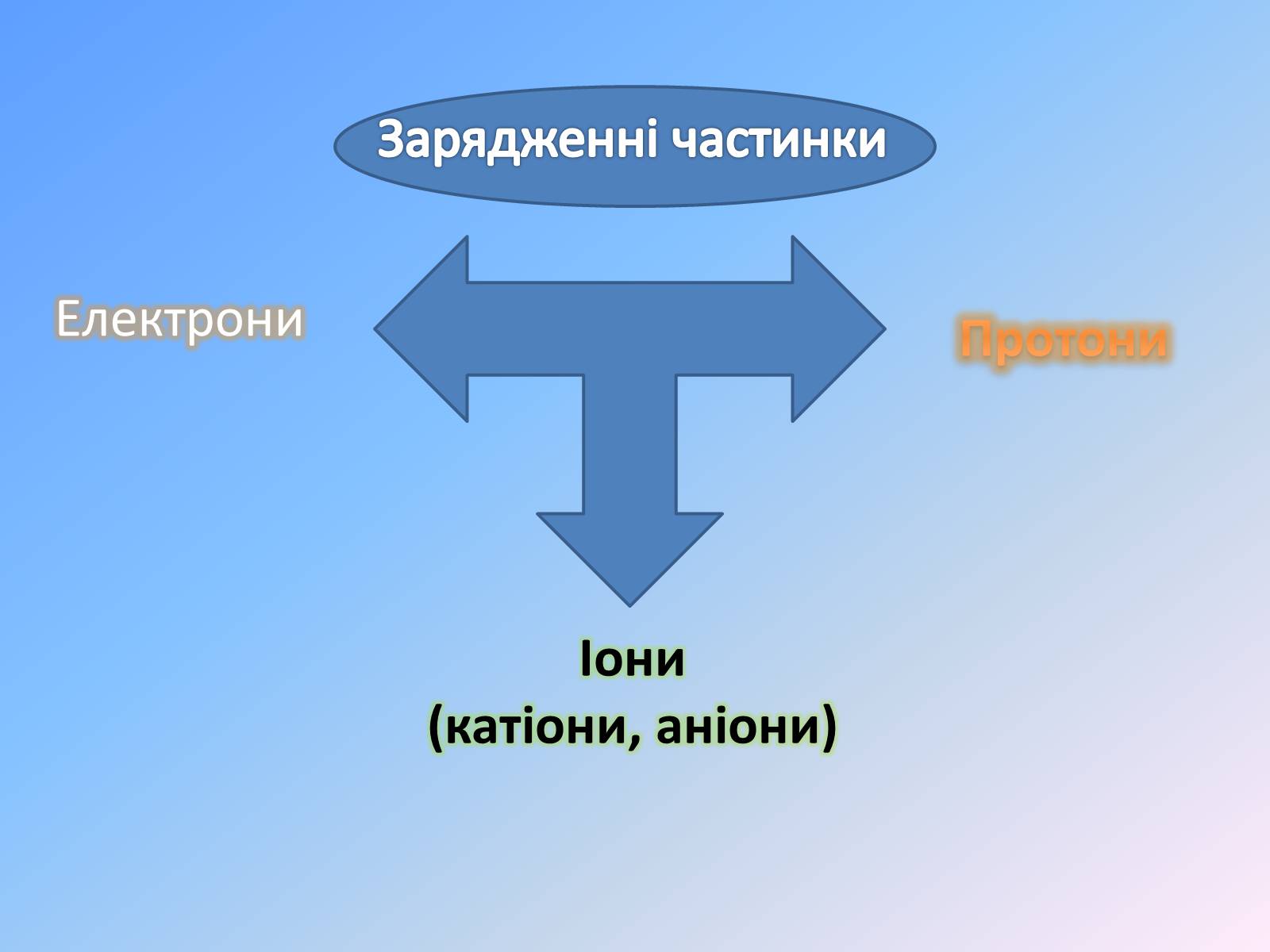 Зарядженні частинки

Електрони

Протони

Іони
(катіони, аніони)